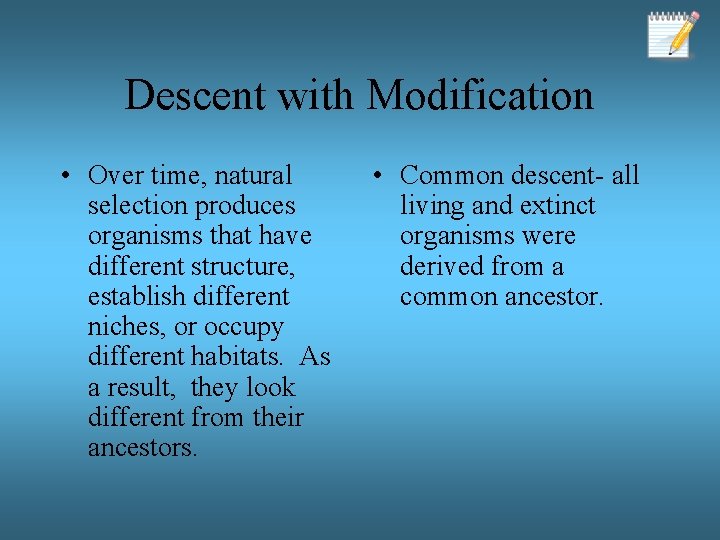 Descent with Modification

• Over time, natural selection produces organisms that have different structure, establish different niches, or occupy different habitats. As a result, they look different from their ancestors.

• Common descent- all living and extinct organisms were derived from a common ancestor.